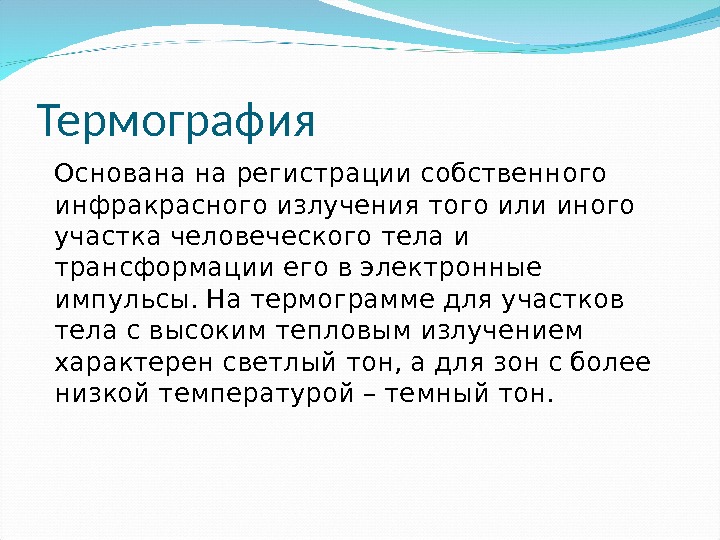 Термография

Основана на регистрации собственного инфракрасного излучения того или иного участка человеческого тела и трансформации его в электронные импульсы. На термограмме для участков тела с высоким тепловым излучением характерен светлый тон, а для зон с более низкой температурой – темный тон.